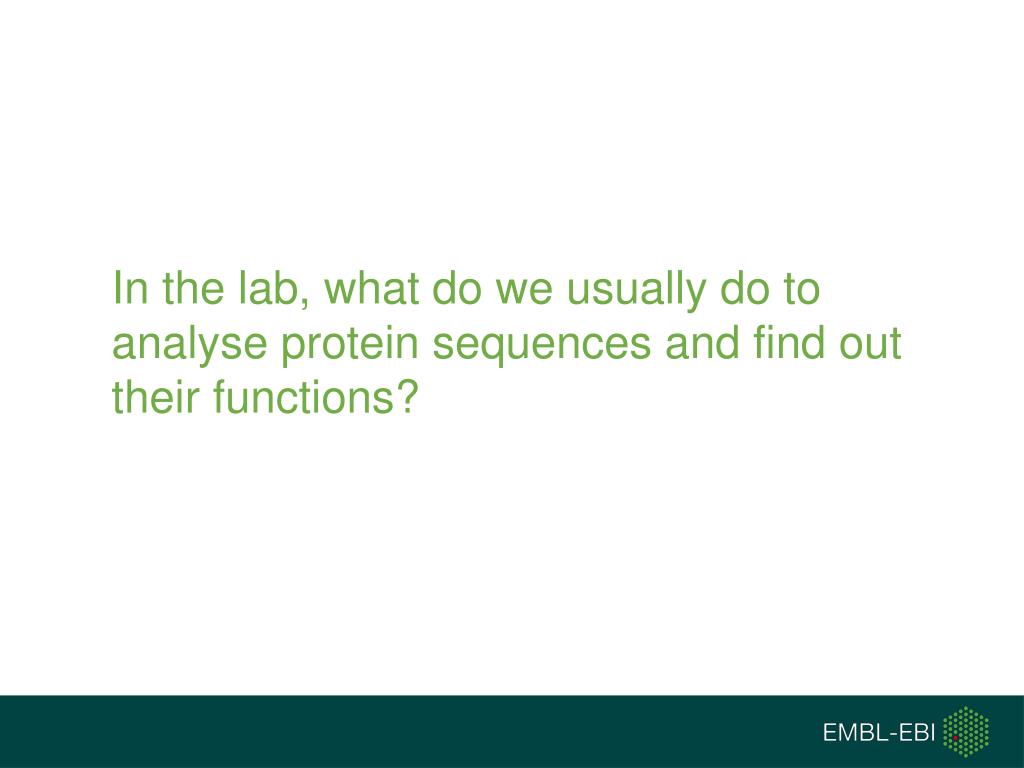 In the lab, what do we usually do to analyse protein sequences and find out their functions?

EMBL-EBI